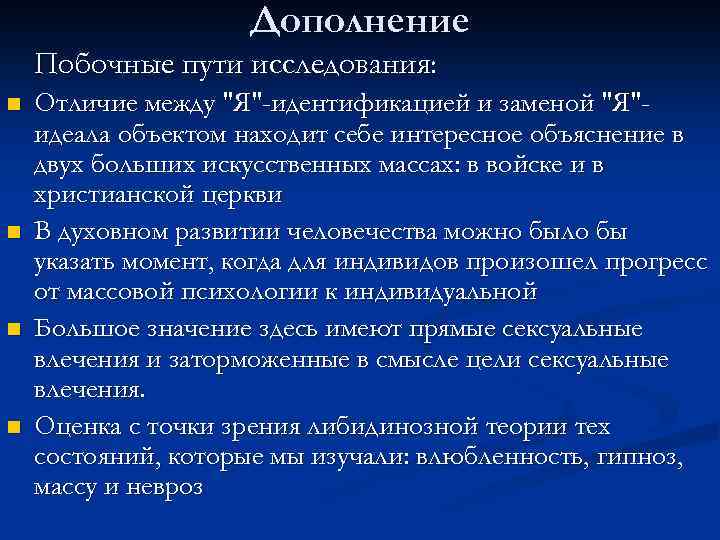 Дополнение

Побочные пути исследования:

Отличие между "Я"-идентификацией и заменой "Я"-идеала объектом находит себе интересное объяснение в двух больших искусственных массах: в войске и в христианской церкви

В духовном развитии человечества можно было бы указать момент, когда для индивидов произошел прогресс от массовой психологии к индивидуальной

Большое значение здесь имеют прямые сексуальные влечения и заторможенные в смысле цели сексуальные влечения.

Оценка с точки зрения либидинозной теории тех состояний, которые мы изучали: влюбленность, гипноз, массу и невроз